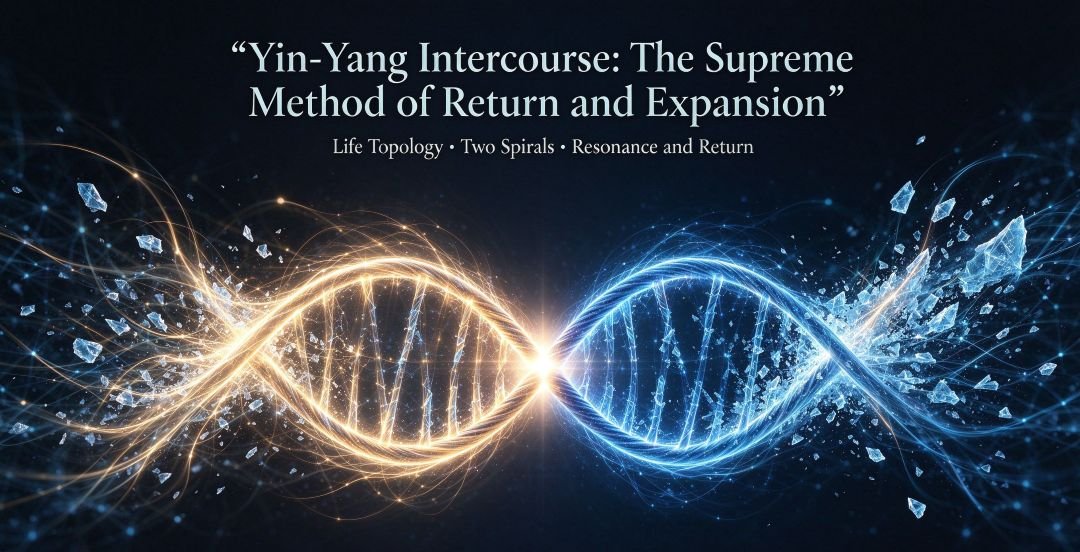 “Yin-Yang Intercourse: The Supreme Method of Return and Expansion”

Life Topology • Two Spirals • Resonance and Return